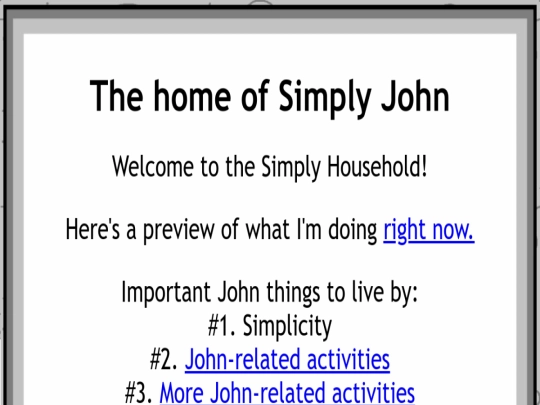 The home of Simply John

Welcome to the Simply Household!

Here's a preview of what I'm doing right now.

Important John things to live by:
#1. Simplicity
#2. John-related activities
#3. More John-related activities